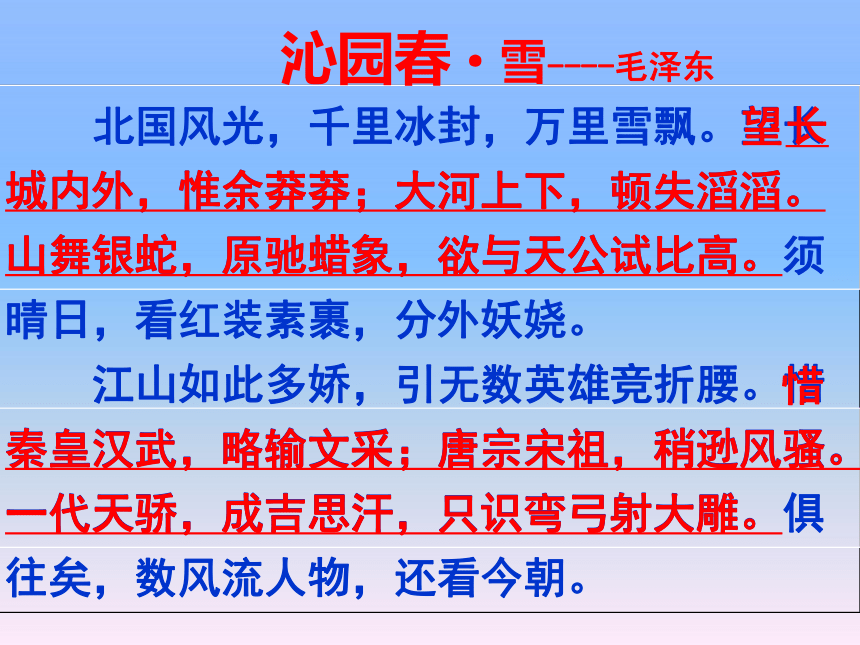 沁园春·雪----毛泽东

北国风光，千里冰封，万里雪飘。望长城内外，惟余莽莽；大河上下，顿失滔滔。山舞银蛇，原驰蜡象，欲与天公试比高。须晴日，看红装素裹，分外妖娆。

江山如此多娇，引无数英雄竞折腰。惜秦皇汉武，略输文采；唐宗宋祖，稍逊风骚。一代天骄，成吉思汗，只识弯弓射大雕。俱往矣，数风流人物，还看今朝。